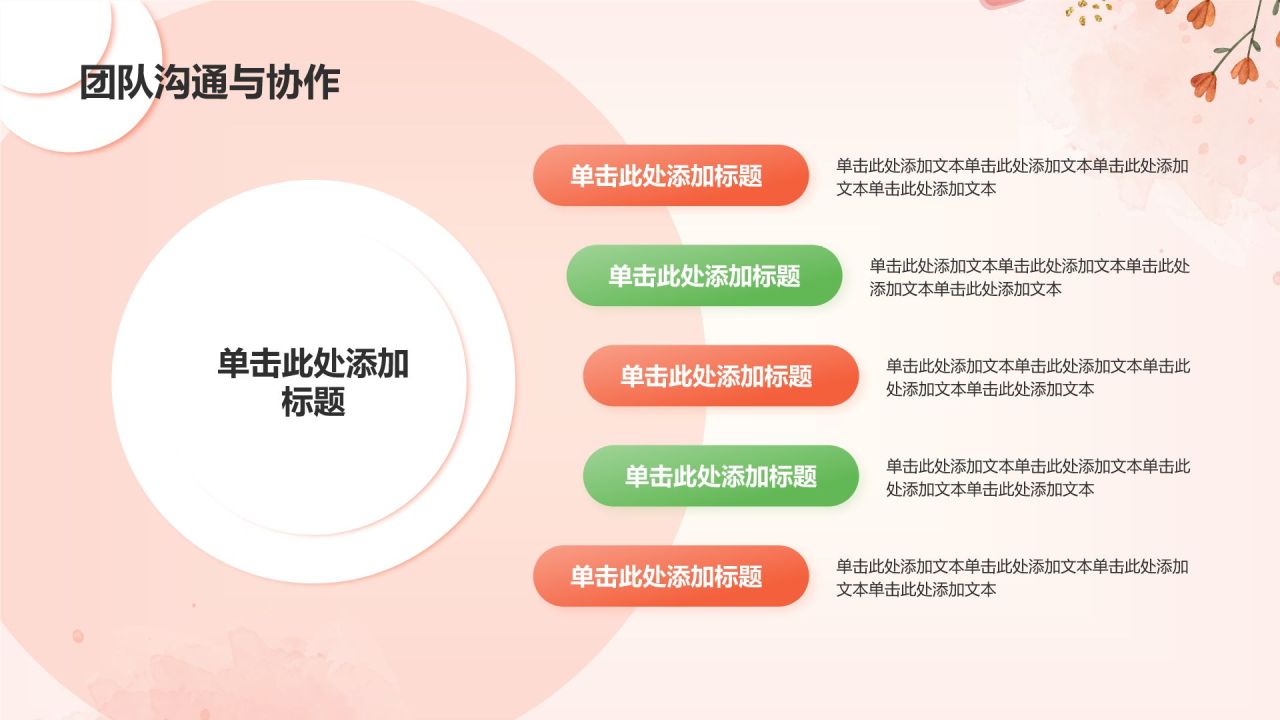 团队沟通与协作

单击此处添加标题

单击此处添加标题

单击此处添加文本单击此处添加文本单击此处添加文本单击此处添加文本

单击此处添加标题

单击此处添加文本单击此处添加文本单击此处添加文本单击此处添加文本

单击此处添加标题

单击此处添加文本单击此处添加文本单击此处添加文本单击此处添加文本

单击此处添加标题

单击此处添加文本单击此处添加文本单击此处添加文本单击此处添加文本

单击此处添加标题

单击此处添加文本单击此处添加文本单击此处添加文本单击此处添加文本